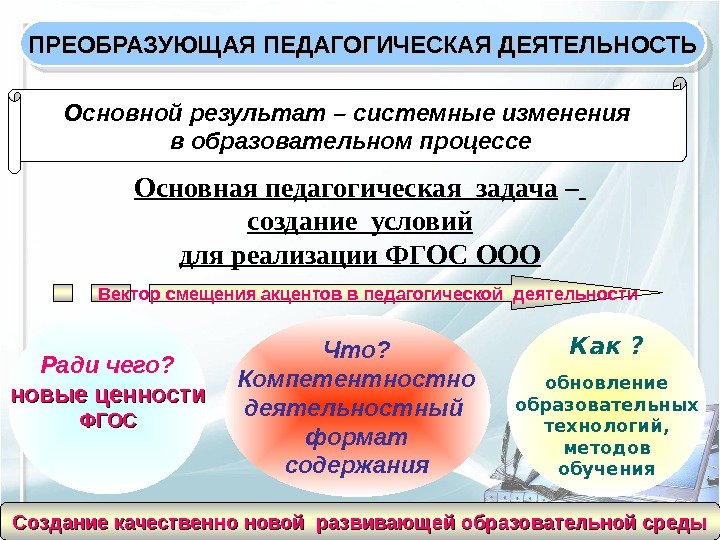 ПРЕОБРАЗУЮЩАЯ ПЕДАГОГИЧЕСКАЯ ДЕЯТЕЛЬНОСТЬ

Основной результат – системные изменения в образовательном процессе

Основная педагогическая задача – создание условий для реализации ФГОС ООО

Вектор смещения акцентов в педагогической деятельности

Ради чего?
новые ценности ФГОС

Что?
Компетентностно деятельностный формат содержания

Как ?
обновление образовательных технологий, методов обучения

Создание качественно новой развивающей образовательной среды